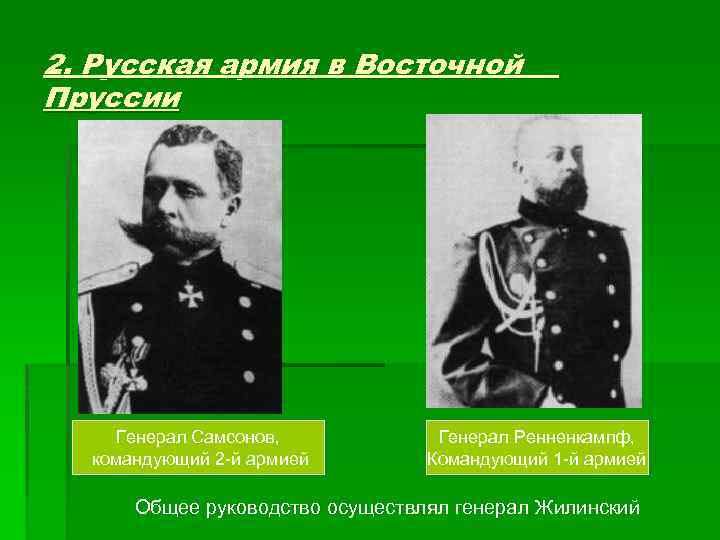 2. Русская армия в Восточной Пруссии

Генерал Самсонов, командующий 2-й армией

Генерал Ренненкампф, Командующий 1-й армией

Общее руководство осуществлял генерал Жилинский